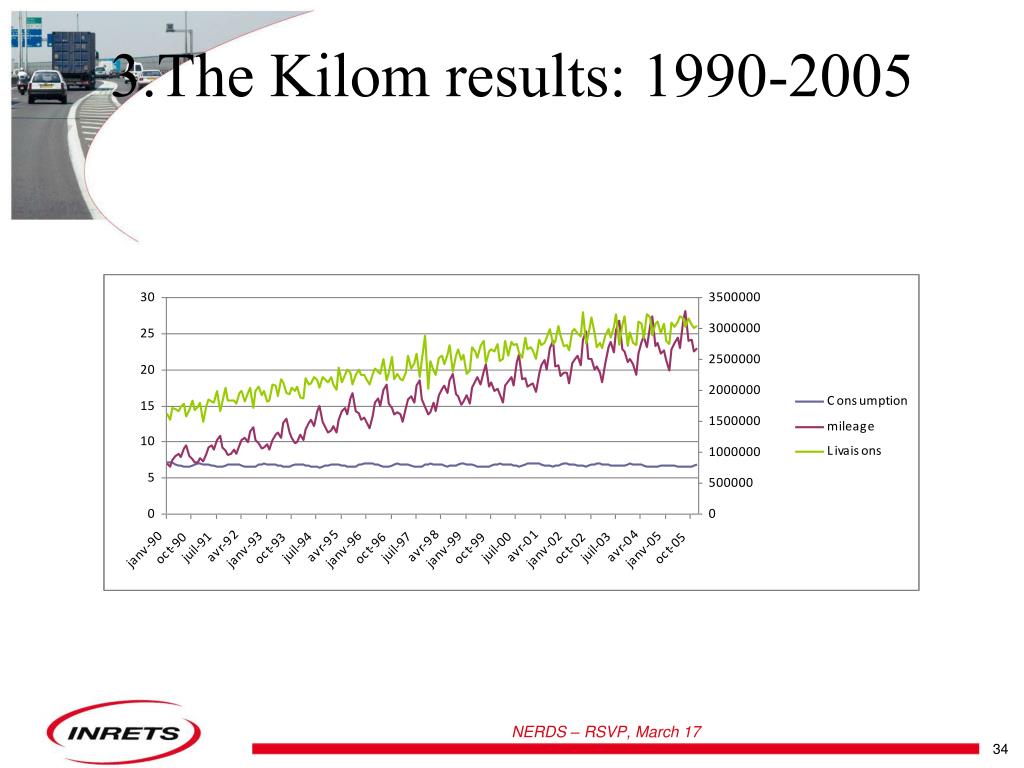 3.The Kilom results: 1990-2005

30
25
20
15
10
5
0

3500000
3000000
2500000
2000000
1500000
1000000
500000
0

janv-90
oct-90
juil-91
avr-92
janv-93
oct-93
juil-94
avr-95
janv-96
oct-96
juil-97
avr-98
janv-99
oct-99
juil-00
avr-01
janv-02
oct-02
juil-03
avr-04
janv-05
oct-05

Consumption
mileage
Livaisons

INRETS

NERDS – RSVP, March 17

34